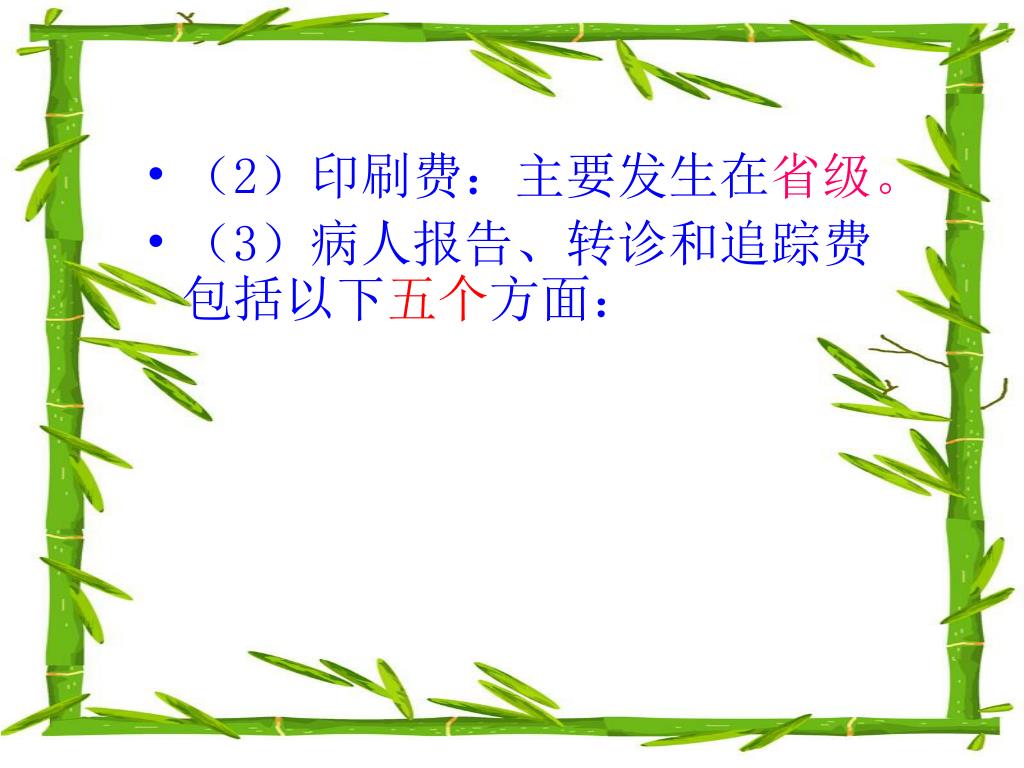 • （2）印刷费：主要发生在省级。
• （3）病人报告、转诊和追踪费包括以下五个方面：